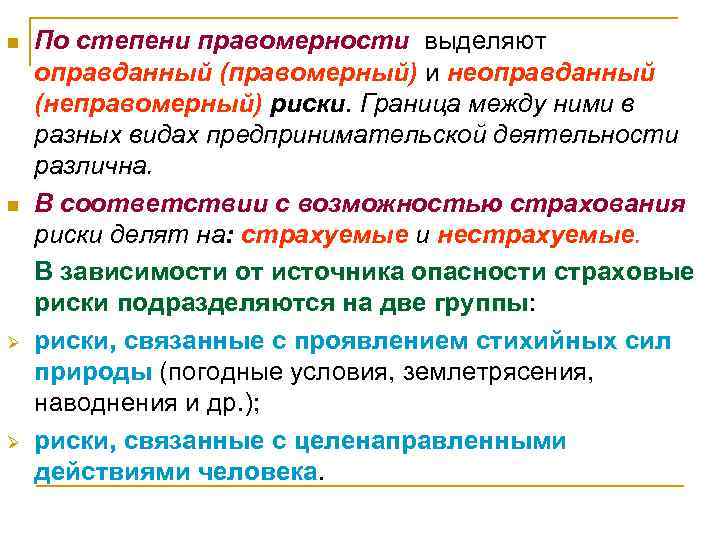 По степени правомерности выделяют оправданный (правомерный) и неоправданный (неправомерный) риски. Граница между ними в разных видах предпринимательской деятельности различна.

В соответствии с возможностью страхования риски делят на: страхуемые и нестрахуемые.

В зависимости от источника опасности страховые риски подразделяются на две группы:

риски, связанные с проявлением стихийных сил природы (погодные условия, землетрясения, наводнения и др.);

риски, связанные с целенаправленными действиями человека.